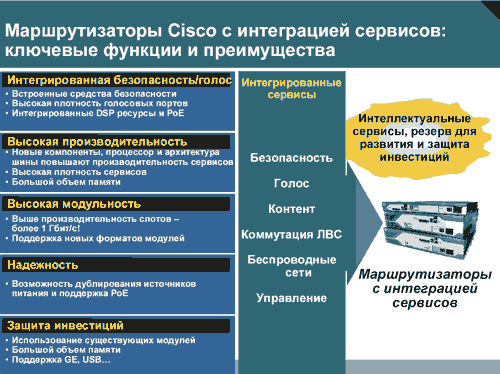 Маршрутизаторы Cisco с интеграцией сервисов: ключевые функции и преимущества

Интегрированная безопасность/голос
• Встроенные средства безопасности
• Высокая плотность голосовых портов
• Интегрированные DSP ресурсы и PoE

Высокая производительность
• Новые компоненты, процессор и архитектура шины повышают производительность сервисов
• Высокая плотность сервисов
• Большой объем памяти

Высокая модульность
• Выше производительность слотов – более 1 Гбит/с!
• Поддержка новых форматов модулей

Надежность
• Возможность дублирования источников питания и поддержка PoE

Защита инвестиций
• Использование существующих модулей
• Большой объем памяти
• Поддержка GE, USB…

Интегрированные сервисы

Безопасность

Голос

Контент

Коммутация ЛВС

Беспроводные сети

Управление

Интеллектуальные сервисы, резерв для развития и защита инвестиций

Маршрутизаторы с интеграцией сервисов